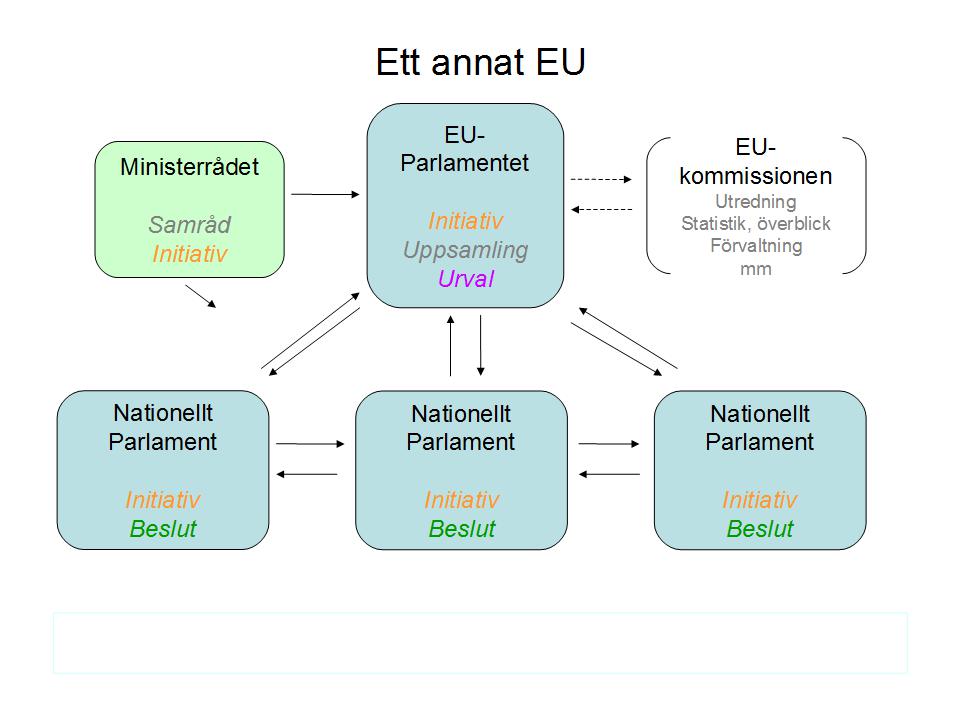 Ett annat EU

Ministerrådet

Samråd
Initiativ

EU-Parlamentet

Initiativ
Uppsamling
Urval

EU-kommissionen
Utredning
Statistik, överblick
Förvaltning
mm

Nationellt Parlament

Initiativ
Beslut

Nationellt Parlament

Initiativ
Beslut

Nationellt Parlament

Initiativ
Beslut